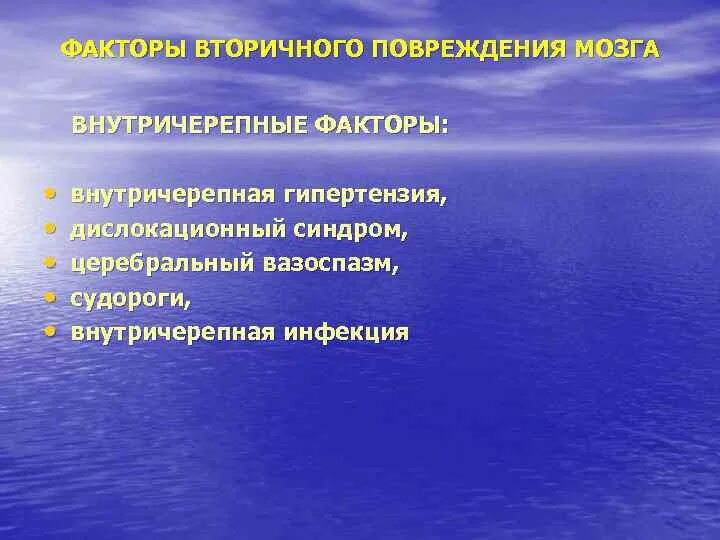 ФАКТОРЫ ВТОРИЧНОГО ПОВРЕЖДЕНИЯ МОЗГА

ВНУТРИЧЕРЕПНЫЕ ФАКТОРЫ:

• внутричерепная гипертензия,
• дислокационный синдром,
• церебральный вазоспазм,
• судороги,
• внутричерепная инфекция